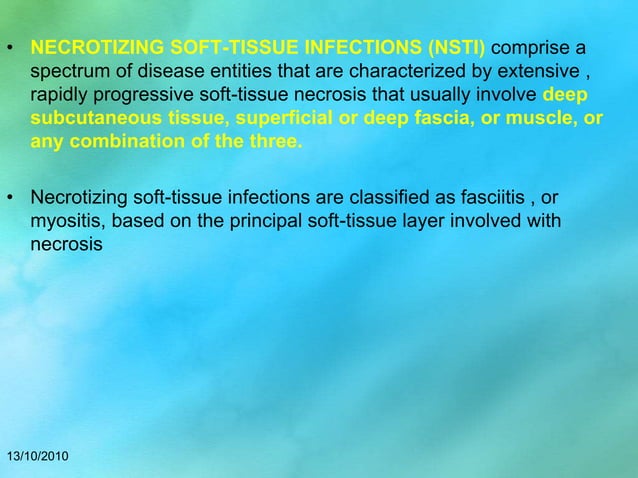 • NECROTIZING SOFT-TISSUE INFECTIONS (NSTI) comprise a spectrum of disease entities that are characterized by extensive , rapidly progressive soft-tissue necrosis that usually involve deep subcutaneous tissue, superficial or deep fascia, or muscle, or any combination of the three.

• Necrotizing soft-tissue infections are classified as fasciitis , or myositis, based on the principal soft-tissue layer involved with necrosis

13/10/2010